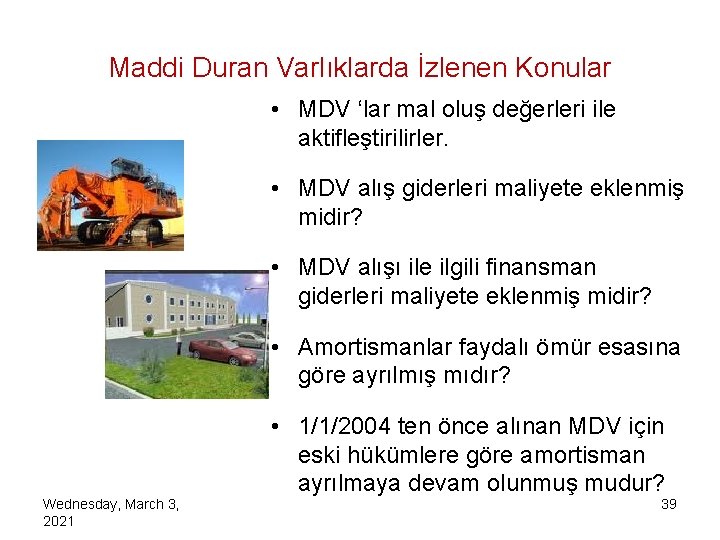 Maddi Duran Varlıklarda İzlenen Konular

• MDV ‘lar mal oluş değerleri ile aktifleştirilirler.

• MDV alış giderleri maliyete eklenmiş midir?

• MDV alışı ile ilgili finansman giderleri maliyete eklenmiş midir?

• Amortismanlar faydalı ömür esasına göre ayrılmış mıdır?

• 1/1/2004 ten önce alınan MDV için eski hükümlere göre amortisman ayrılmaya devam olunmuş mudur?

Wednesday, March 3, 2021

39